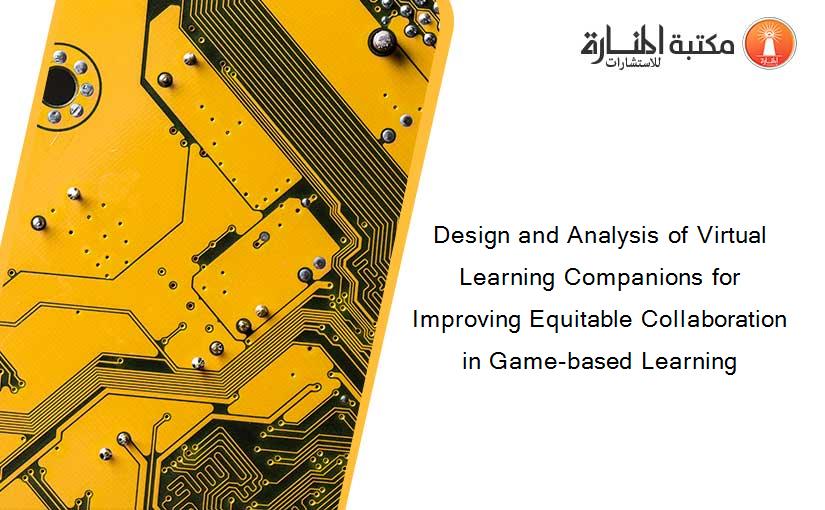 مكتبة المنارة للاستشارات

Design and Analysis of Virtual Learning Companions for Improving Equitable Collaboration in Game-based Learning